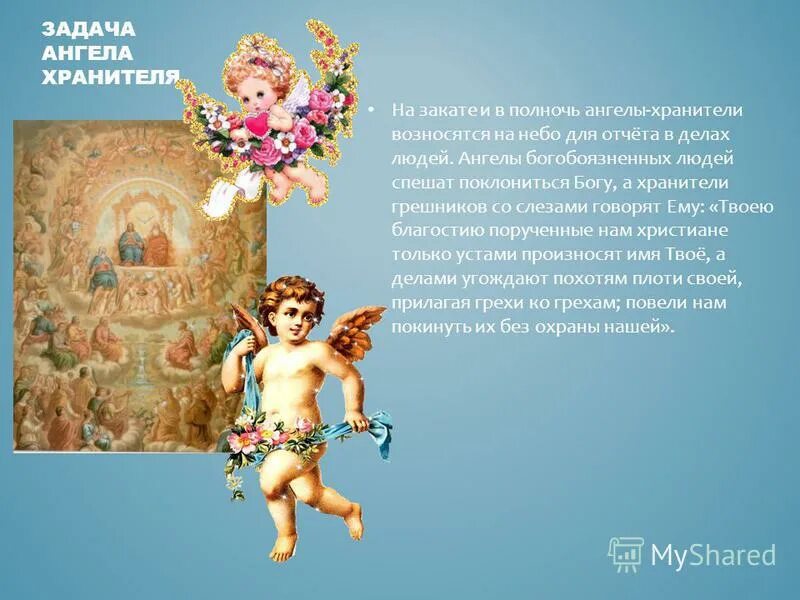 ЗАДАЧА АНГЕЛА ХРАНИТЕЛЯ

• На закате и в полночь ангелы-хранители возносятся на небо для отчёта в делах людей. Ангелы богобоязненных людей спешат поклониться Богу, а хранители грешников со слезами говорят Ему: «Твоею благостию порученные нам христиане только устами произносят имя Твоё, а делами угождают похотям плоти своей, прилагая грехи ко грехам; повели нам покинуть их без охраны нашей».

MyShared